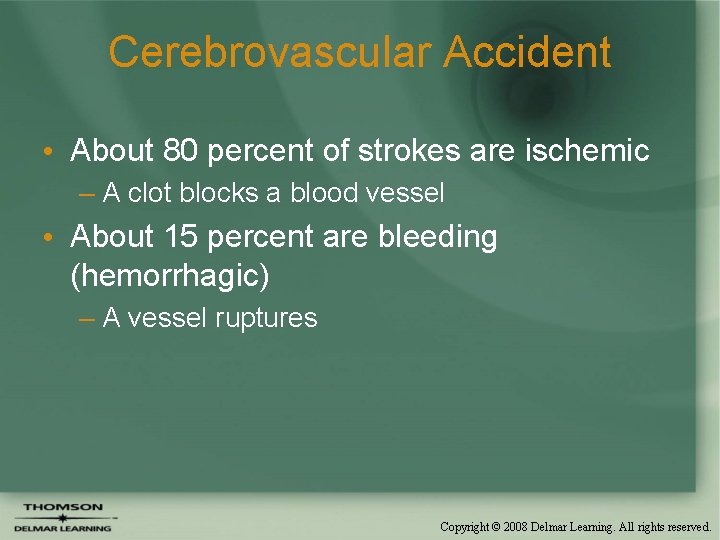 Cerebrovascular Accident

• About 80 percent of strokes are ischemic
– A clot blocks a blood vessel

• About 15 percent are bleeding (hemorrhagic)
– A vessel ruptures

THOMSON
DELMAR LEARNING

Copyright © 2008 Delmar Learning. All rights reserved.